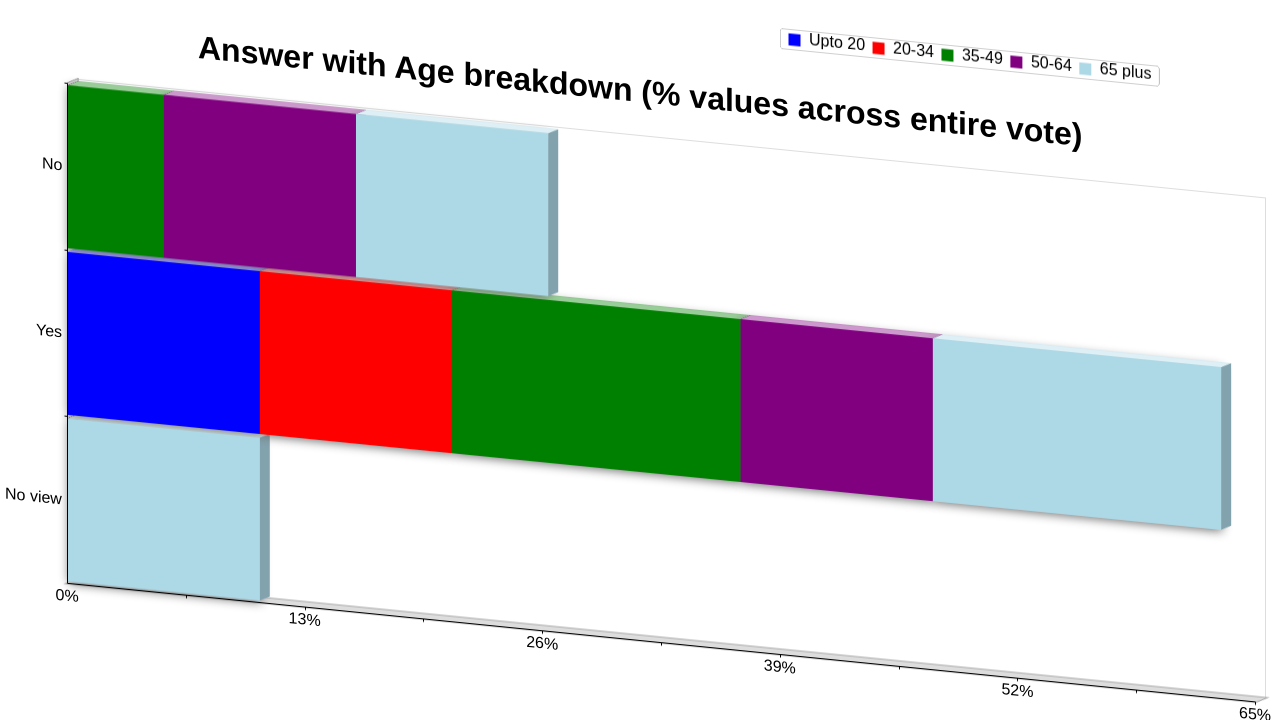 Answer with Age breakdown (% values across entire vote)

Upto 20
20-34
35-49
50-64
65 plus

No
Yes
No view

0%
13%
26%
39%
52%
65%